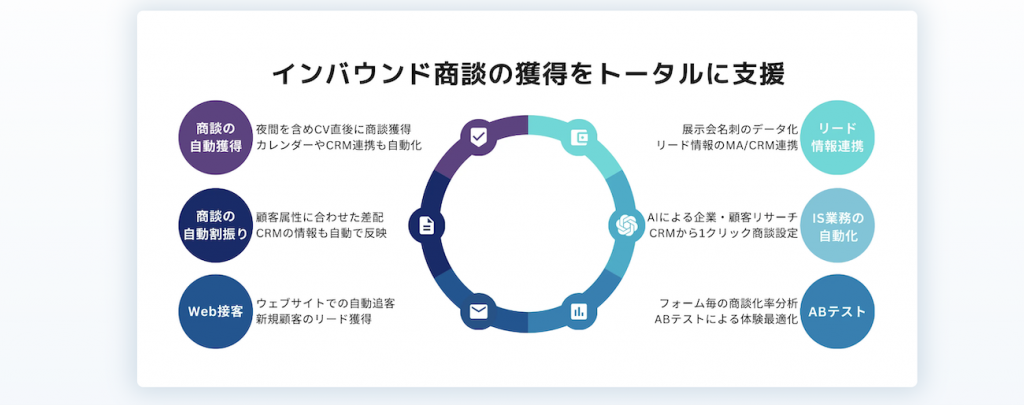 インバウンド商談の獲得をトータルに支援

商談の自動獲得

夜間を含めCV直後に商談獲得
カレンダーやCRM連携も自動化

商談の自動割振り

顧客属性に合わせた差配
CRMの情報も自動で反映

Web接客

ウェブサイトでの自動追客
新規顧客のリード獲得

展示会名刺のデータ化
リード情報のMA/CRM連携

リード情報連携

AIによる企業・顧客リサーチ
CRMから1クリック商談設定

IS業務の自動化

フォーム毎の商談化率分析
ABテストによる体験最適化

ABテスト